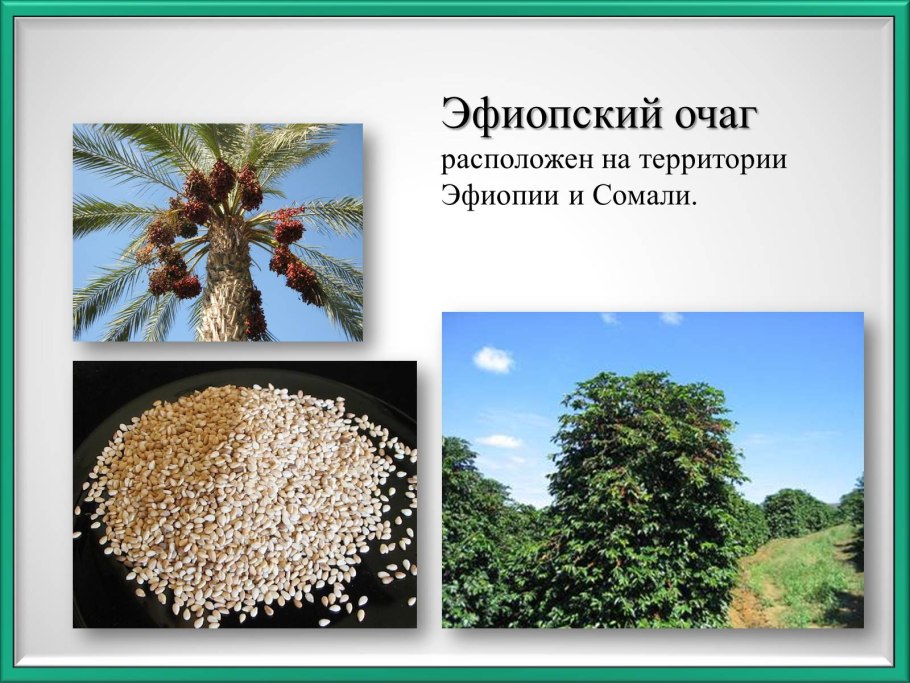 Эфиопский очаг
расположен на территории Эфиопии и Сомали.